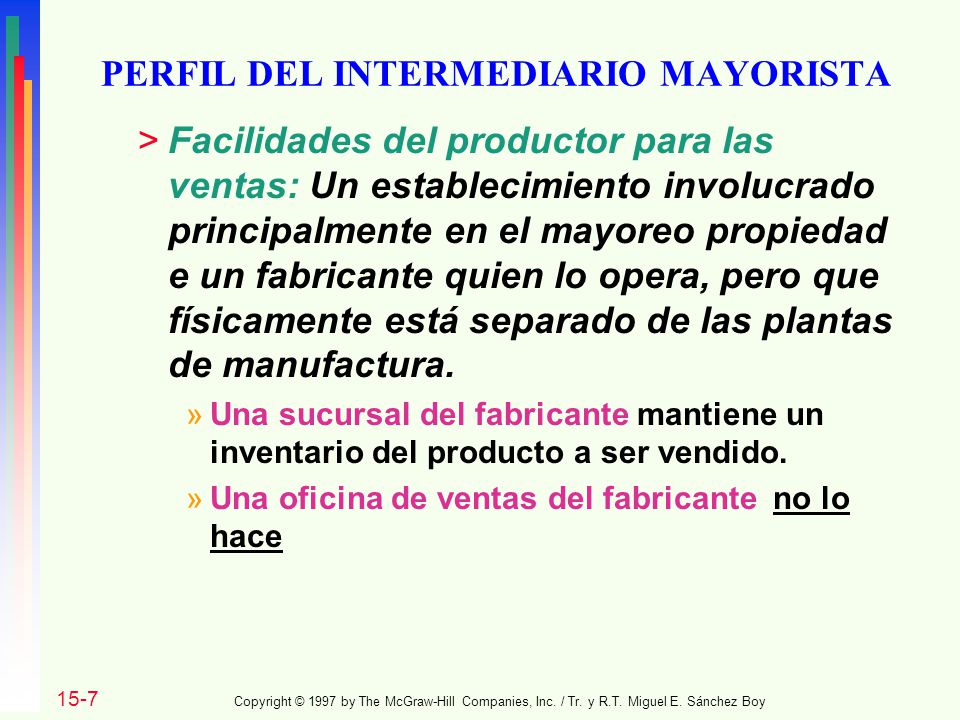 PERFIL DEL INTERMEDIARIO MAYORISTA

> Facilidades del productor para las ventas: Un establecimiento involucrado principalmente en el mayoreo propiedad e un fabricante quien lo opera, pero que físicamente está separado de las plantas de manufactura.

» Una sucursal del fabricante mantiene un inventario del producto a ser vendido.

» Una oficina de ventas del fabricante no lo hace

15-7

Copyright © 1997 by The McGraw-Hill Companies, Inc. / Tr. y R.T. Miguel E. Sánchez Boy